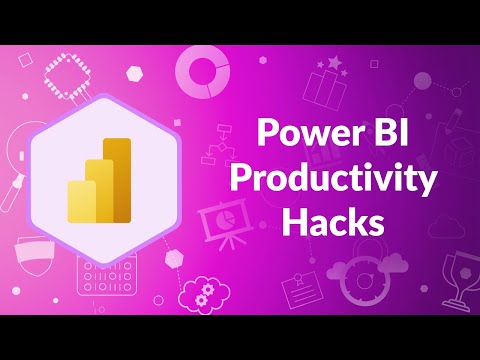 Power BI Productivity Hacks